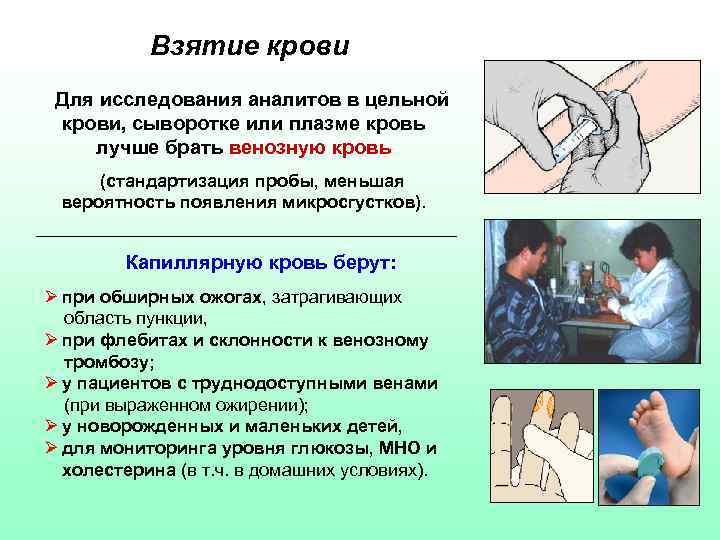 Взятие крови

Для исследования аналитов в цельной крови, сыворотке или плазме кровь лучше брать венозную кровь

(стандартизация пробы, меньшая вероятность появления микросгустков).

Капиллярную кровь берут:

➢ при обширных ожогах, затрагивающих область пункции,
➢ при флебитах и склонности к венозному тромбозу;
➢ у пациентов с труднодоступными венами (при выраженном ожирении);
➢ у новорожденных и маленьких детей,
➢ для мониторинга уровня глюкозы, МНО и холестерина (в т.ч. в домашних условиях).